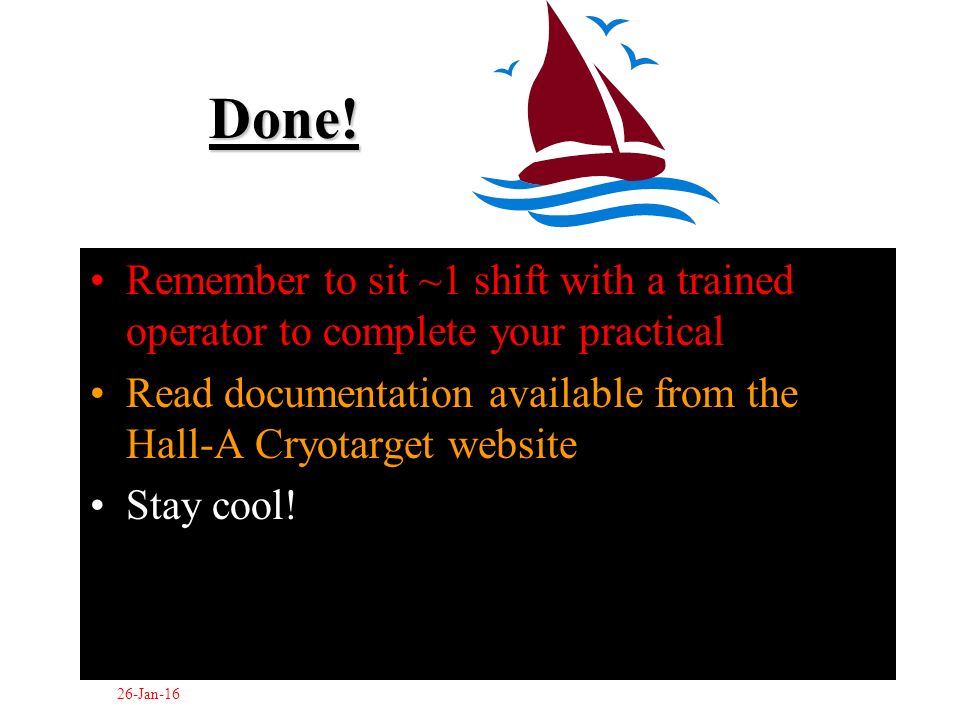 Done!

• Remember to sit ~1 shift with a trained operator to complete your practical
• Read documentation available from the Hall-A Cryotarget website
• Stay cool!

26-Jan-16